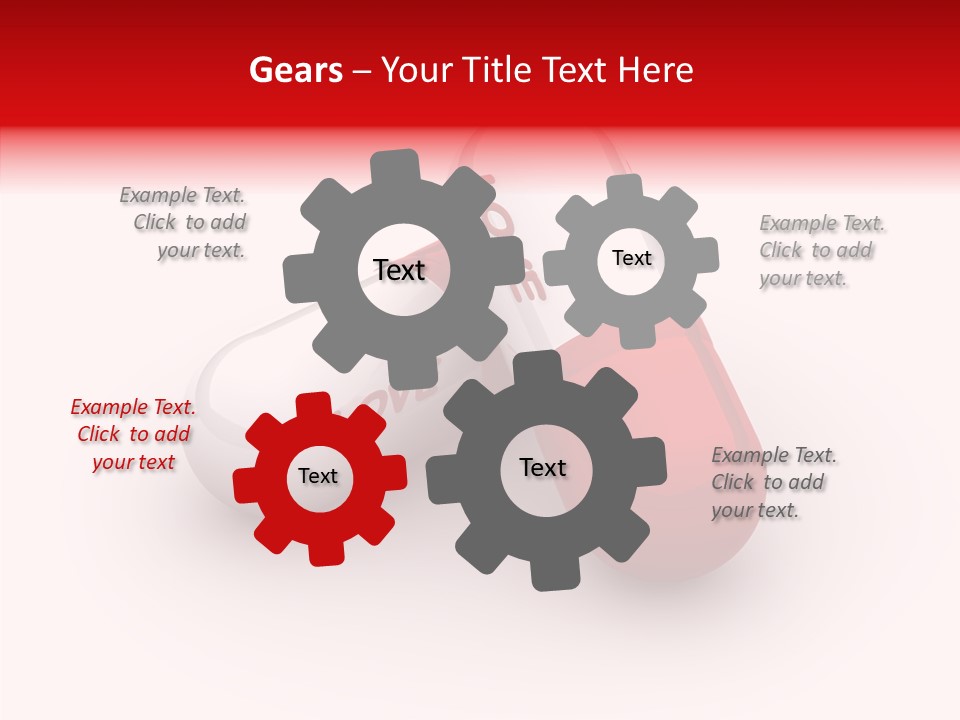 Gears – Your Title Text Here

Example Text. Click to add your text.

Text

Text

Example Text. Click to add your text.

Example Text. Click to add your text

Text

Text

Example Text. Click to add your text.